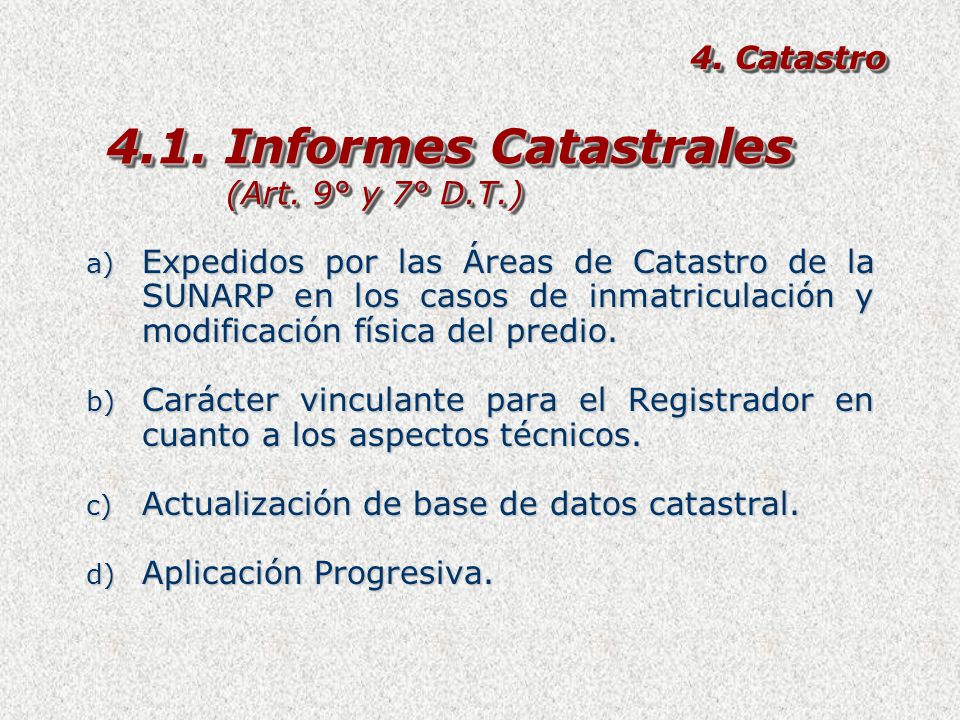 4. Catastro

4.1. Informes Catastrales
(Art. 9° y 7° D.T.)

a) Expedidos por las Áreas de Catastro de la SUNARP en los casos de inmatriculación y modificación física del predio.

b) Carácter vinculante para el Registrador en cuanto a los aspectos técnicos.

c) Actualización de base de datos catastral.

d) Aplicación Progresiva.